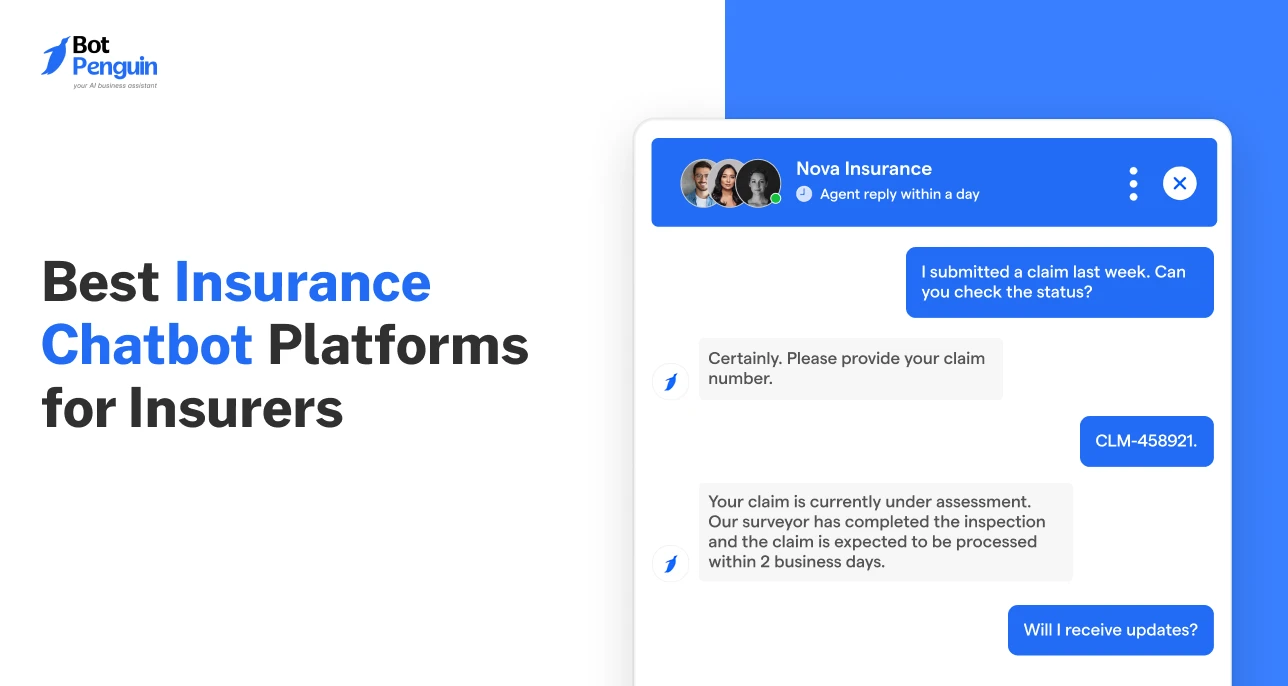 Bot Penguin
your AI business assistant

Best Insurance Chatbot Platforms for Insurers

Nova Insurance
Agent reply within a day

I submitted a claim last week. Can you check the status?

Certainly. Please provide your claim number.

CLM-458921.

Your claim is currently under assessment. Our surveyor has completed the inspection and the claim is expected to be processed within 2 business days.

Will I receive updates?